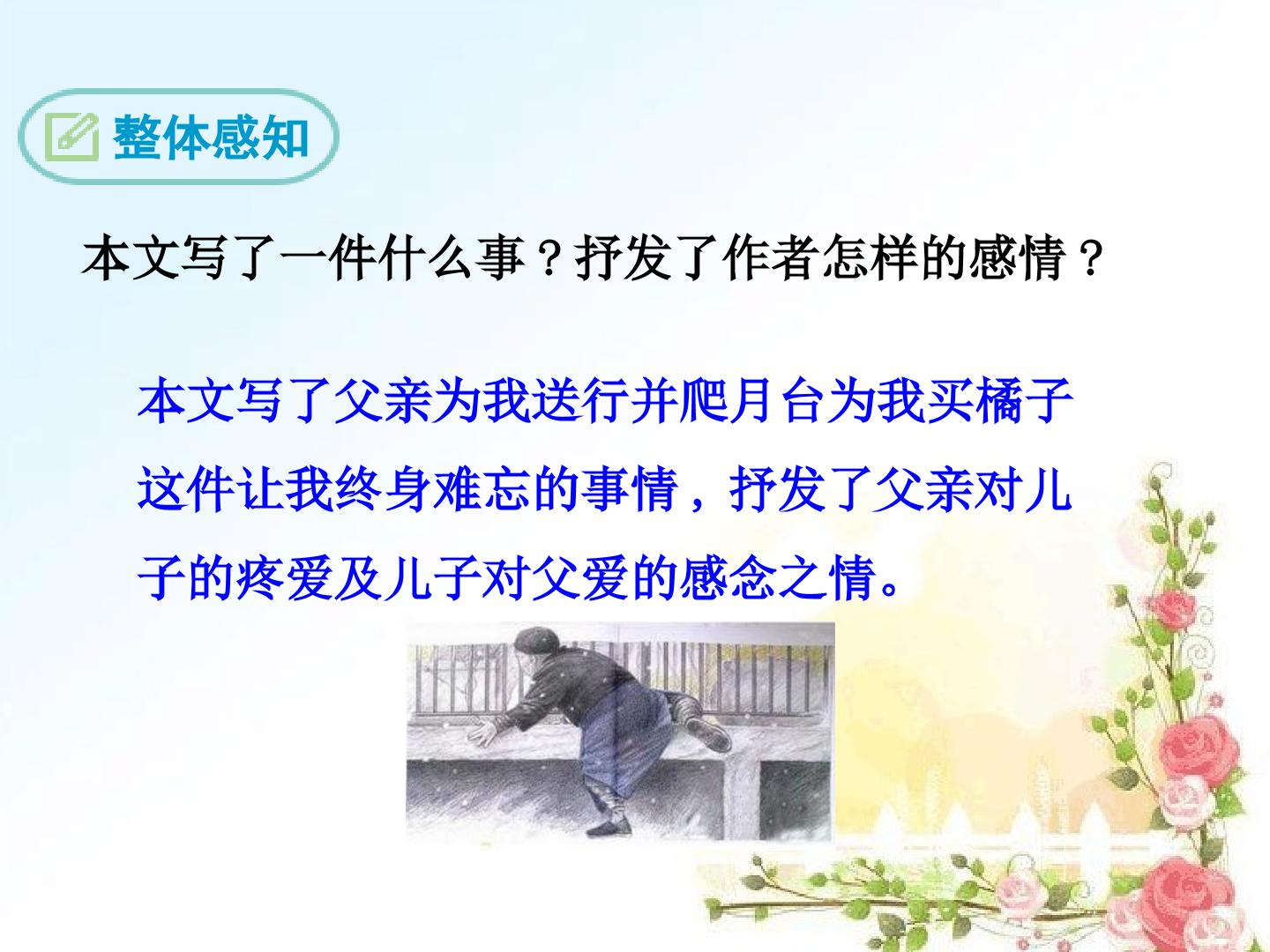 整体感知

本文写了一件什么事？抒发了作者怎样的感情？

本文写了父亲为我送行并爬月台为我买橘子这件让我终身难忘的事情，抒发了父亲对儿子的疼爱及儿子对父爱的感念之情。